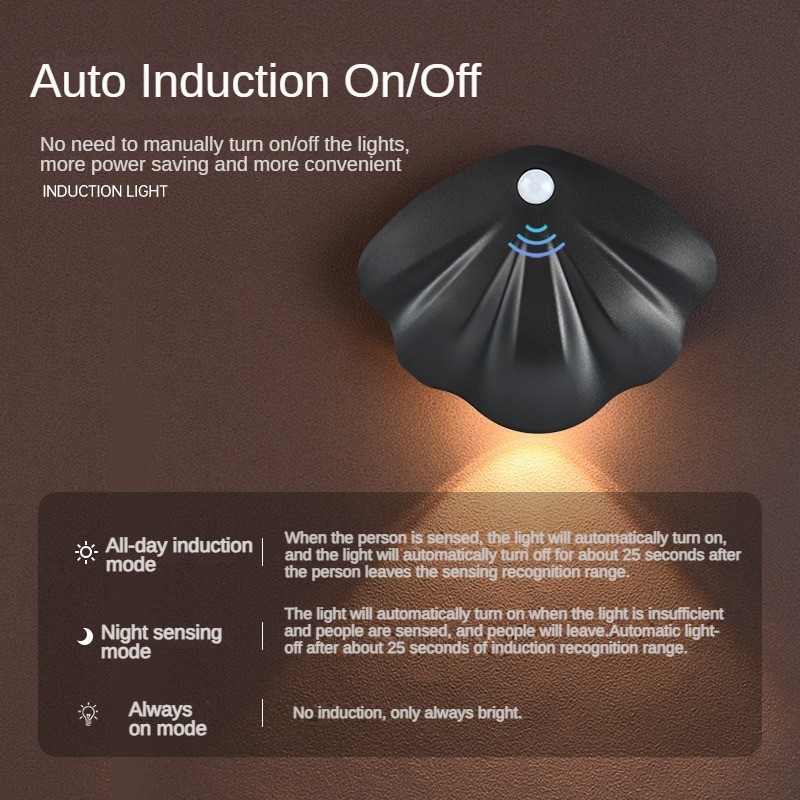 Auto Induction On/Off

No need to manually turn on/off the lights, more power saving and more convenient

INDUCTION LIGHT

All-day induction mode

When the person is sensed, the light will automatically turn on, and the light will automatically turn off for about 25 seconds after the person leaves the sensing recognition range.

Night sensing mode

The light will automatically turn on when the light is insufficient and people are sensed, and people will leave.Automatic light-off after about 25 seconds of induction recognition range.

Always on mode

No induction, only always bright.